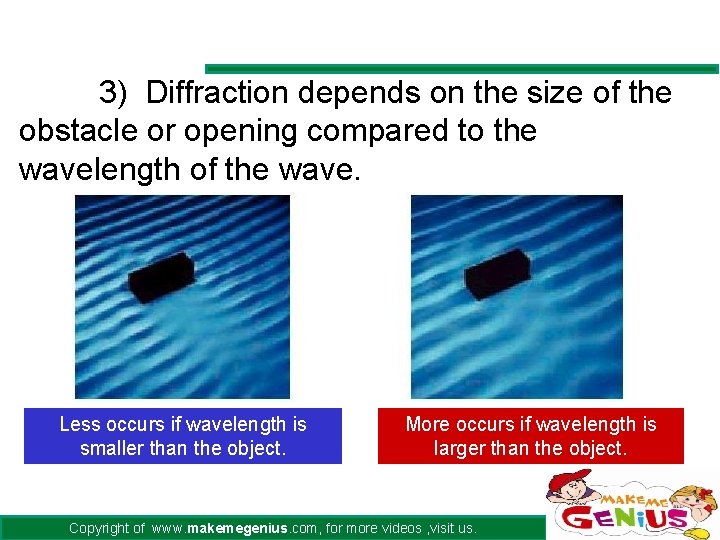 3) Diffraction depends on the size of the obstacle or opening compared to the wavelength of the wave.

Less occurs if wavelength is smaller than the object.

More occurs if wavelength is larger than the object.

Copyright of www.makemegenius.com, for more videos ,visit us.

MAKE ME GENIUS